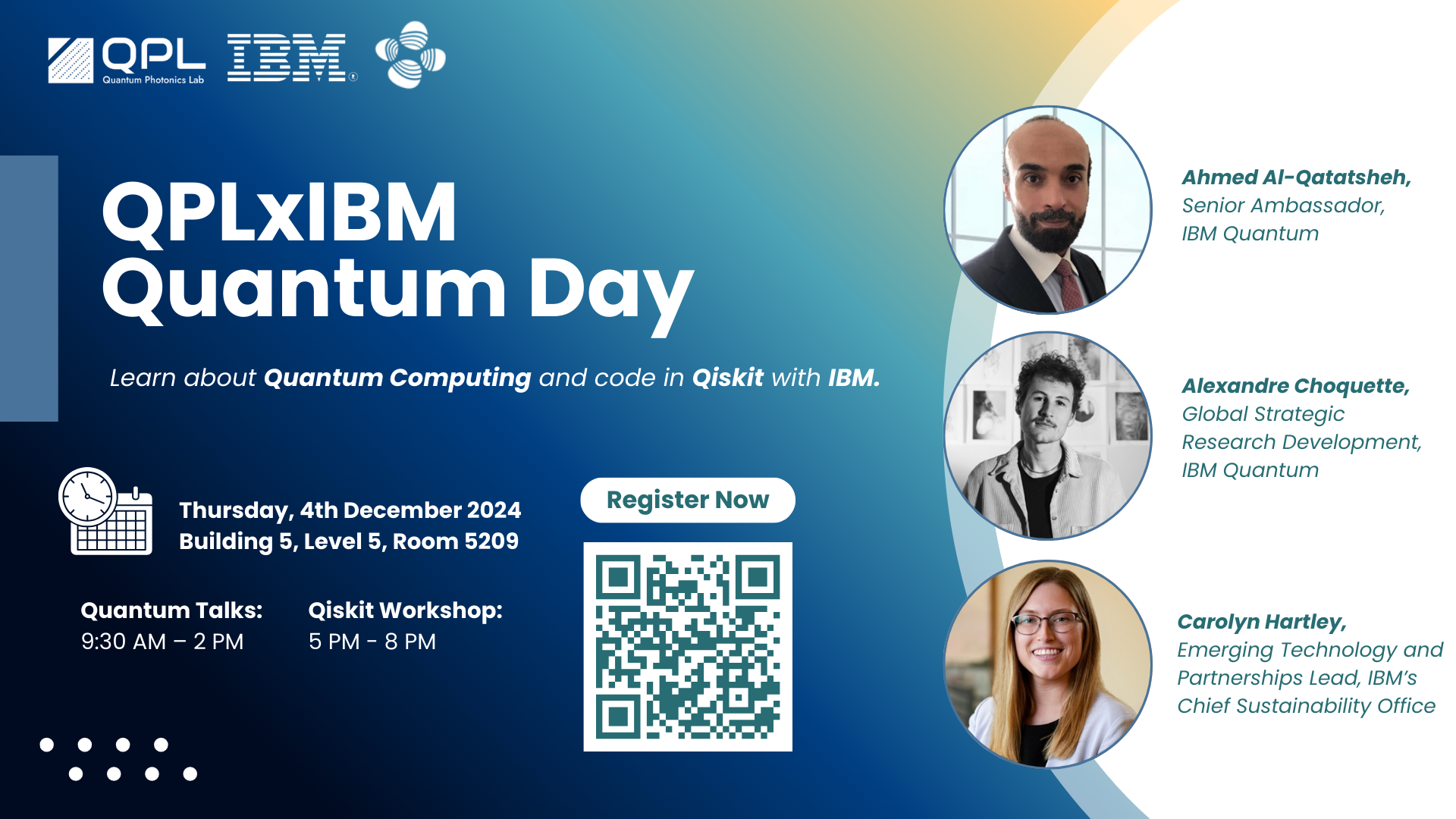 QPL
Quantum Photonics Lab
IBM

QPLxIBM
Quantum Day

Learn about Quantum Computing and code in Qiskit with IBM.

Thursday, 4th December 2024
Building 5, Level 5, Room 5209

Quantum Talks:
9:30 AM – 2 PM

Qiskit Workshop:
5 PM - 8 PM

Register Now

Ahmed Al-Qatatsheh,
Senior Ambassador,
IBM Quantum

Alexandre Choquette,
Global Strategic Research Development,
IBM Quantum

Carolyn Hartley,
Emerging Technology and Partnerships Lead, IBM's Chief Sustainability Office